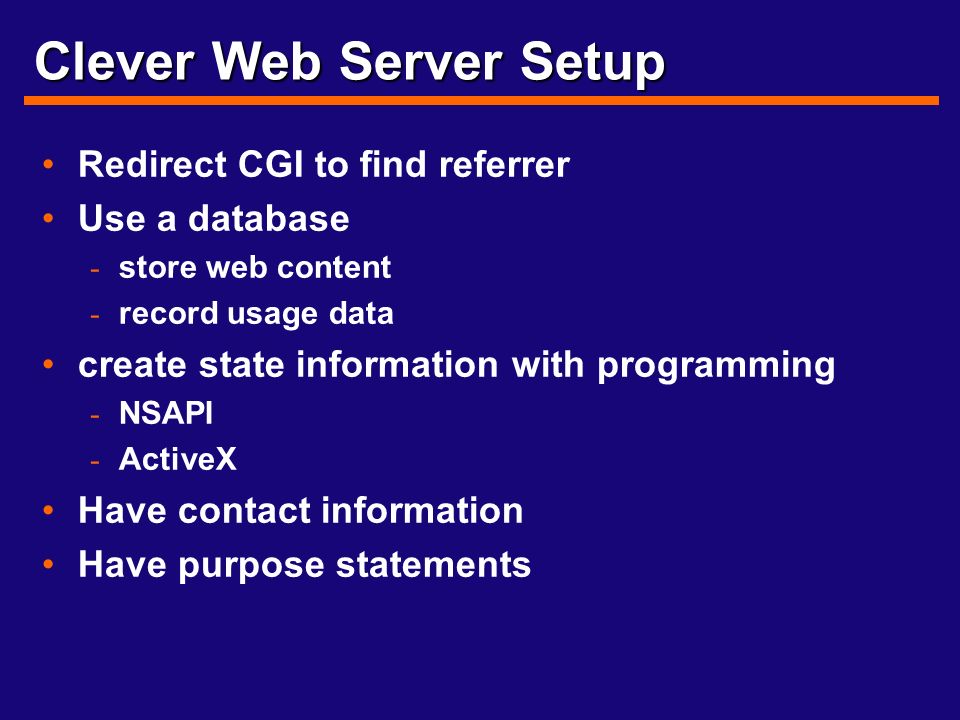 Clever Web Server Setup

• Redirect CGI to find referrer
• Use a database
  - store web content
  - record usage data
• create state information with programming
  - NSAPI
  - ActiveX
• Have contact information
• Have purpose statements